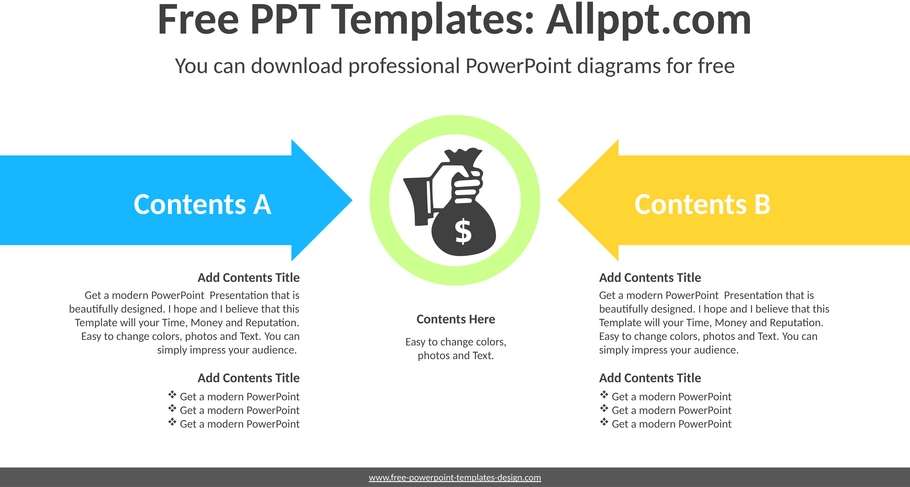 Free PPT Templates: Allppt.com

You can download professional PowerPoint diagrams for free

Contents A

$

Contents B

Add Contents Title

Get a modern PowerPoint Presentation that is beautifully designed. I hope and I believe that this Template will your Time, Money and Reputation. Easy to change colors, photos and Text. You can simply impress your audience.

Add Contents Title

❖ Get a modern PowerPoint
❖ Get a modern PowerPoint
❖ Get a modern PowerPoint

Contents Here

Easy to change colors, photos and Text.

Add Contents Title

Get a modern PowerPoint Presentation that is beautifully designed. I hope and I believe that this Template will your Time, Money and Reputation. Easy to change colors, photos and Text. You can simply impress your audience.

Add Contents Title

❖ Get a modern PowerPoint
❖ Get a modern PowerPoint
❖ Get a modern PowerPoint

www.free-powerpoint-templates-design.com